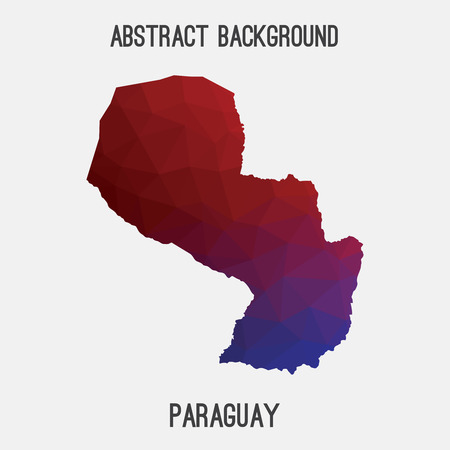 ABSTRACT BACKGROUND

PARAGUAY